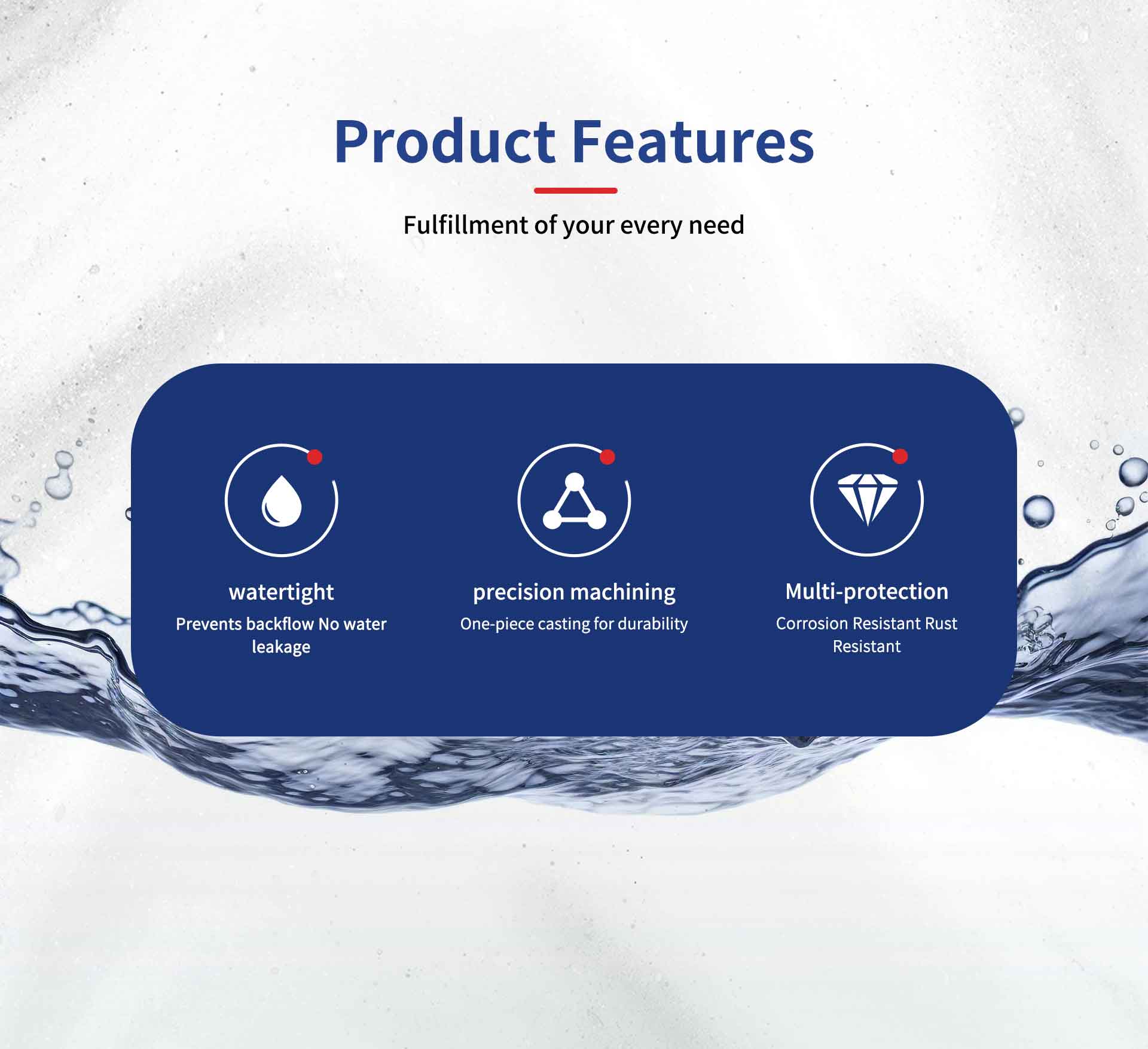 Product Features

Fulfillment of your every need

watertight

Prevents backflow No water leakage

precision machining

One-piece casting for durability

Multi-protection

Corrosion Resistant Rust Resistant